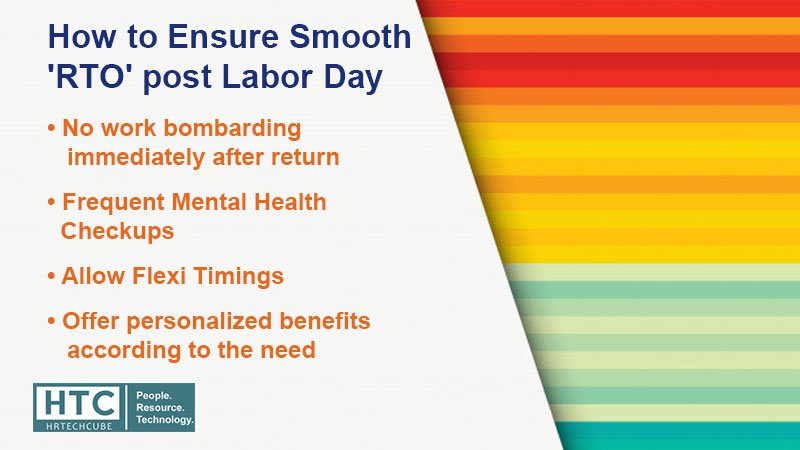 How to Ensure Smooth 'RTO' post Labor Day

• No work bombarding immediately after return

• Frequent Mental Health Checkups

• Allow Flexi Timings

• Offer personalized benefits according to the need

HTC
HRTECHCUBE
People.
Resource.
Technology.